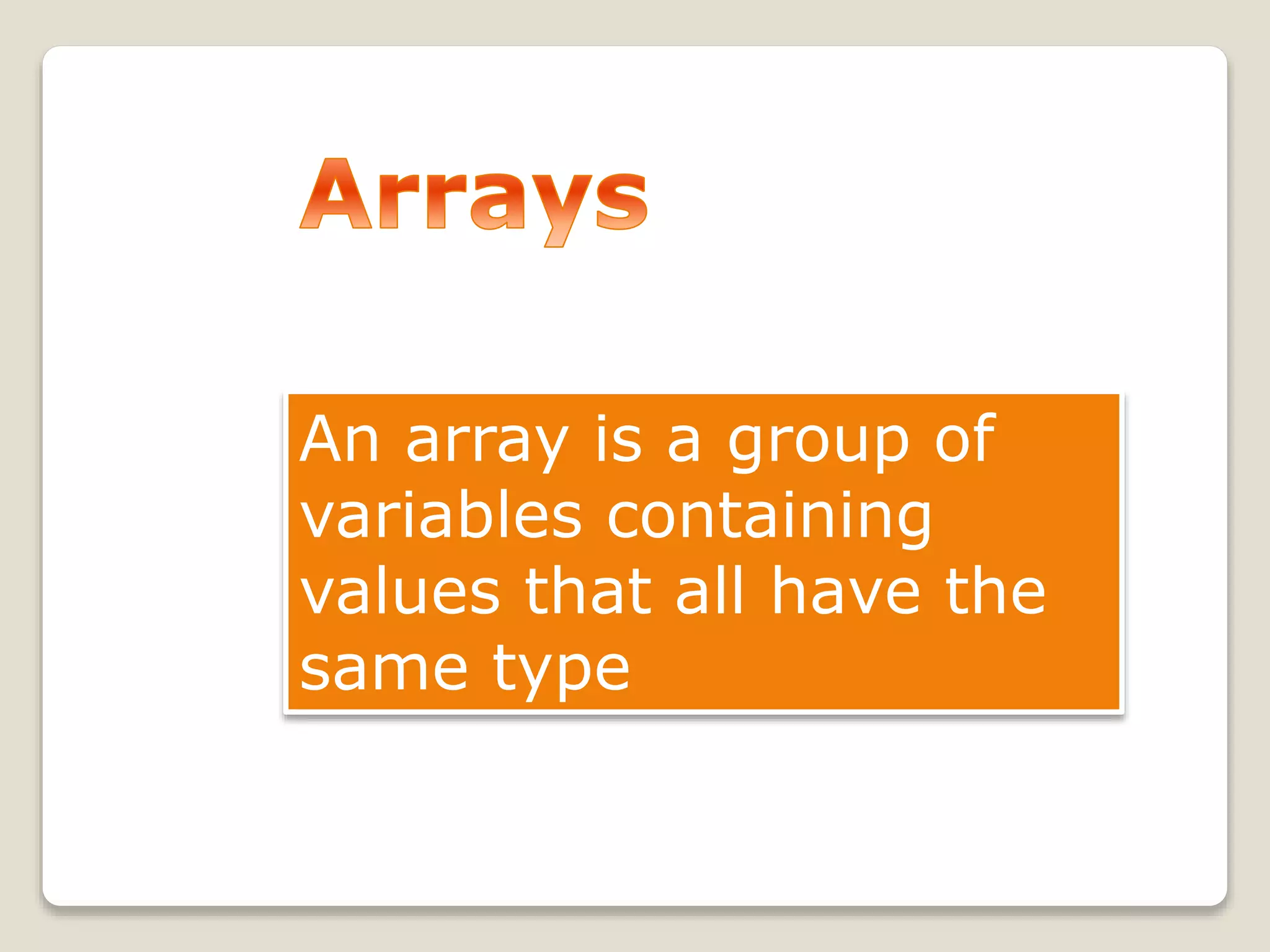 Arrays

An array is a group of variables containing values that all have the same type